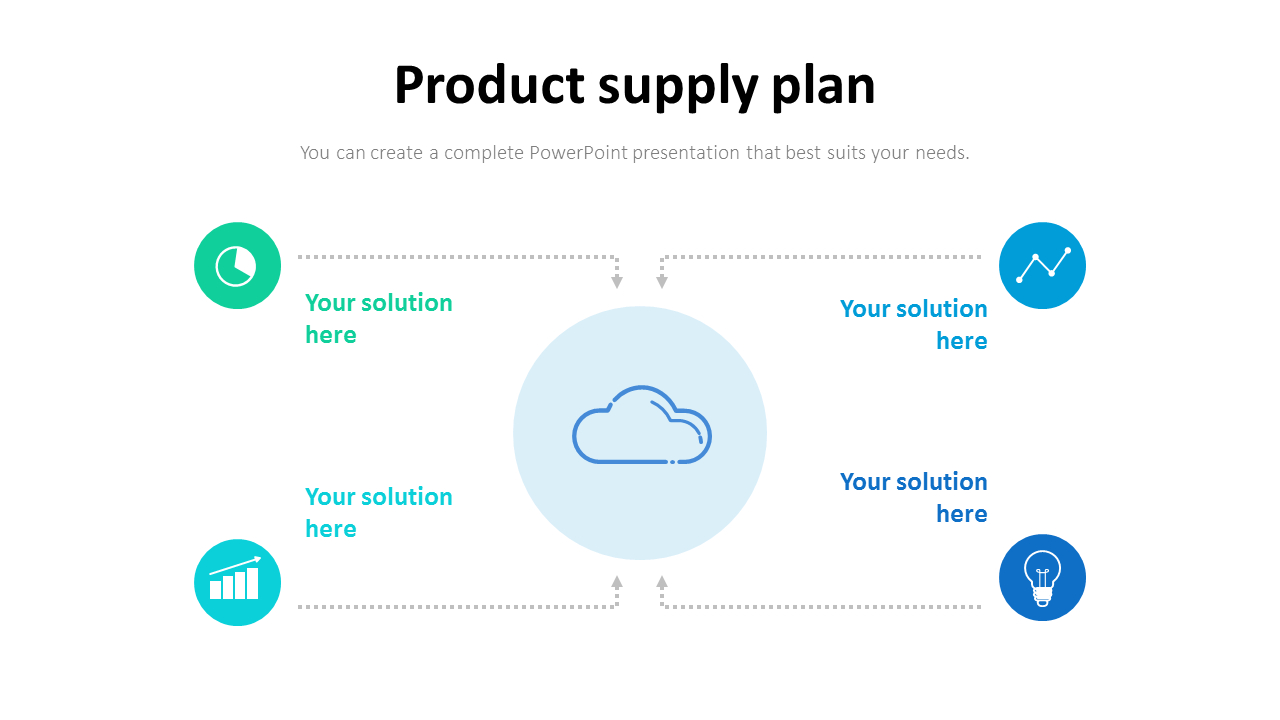 Product supply plan

You can create a complete PowerPoint presentation that best suits your needs.

Your solution here

Your solution here

Your solution here

Your solution here